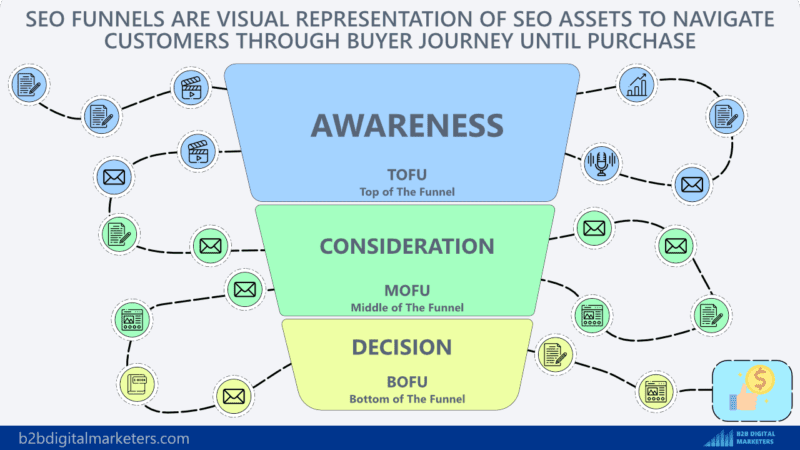 SEO FUNNELS ARE VISUAL REPRESENTATION OF SEO ASSETS TO NAVIGATE CUSTOMERS THROUGH BUYER JOURNEY UNTIL PURCHASE

AWARENESS

TOFU
Top of The Funnel

CONSIDERATION

MOFU
Middle of The Funnel

DECISION

BOFU
Bottom of The Funnel

b2bdigitalmarketers.com

B2B DIGITAL MARKETERS